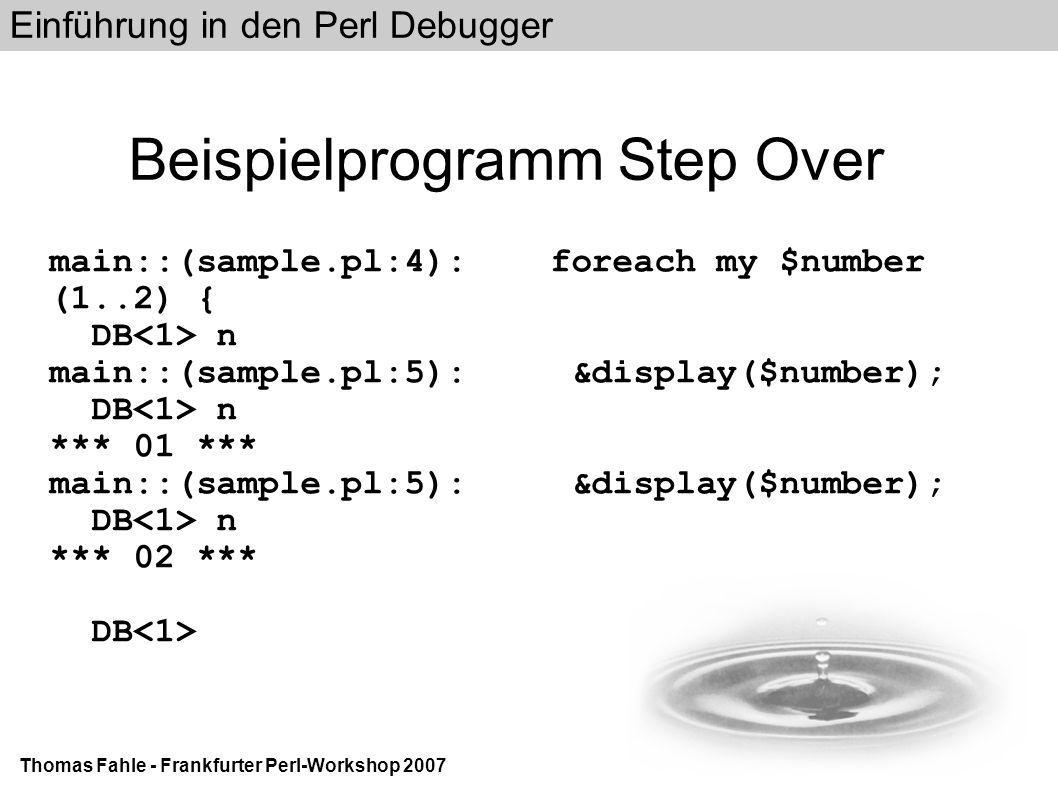 Einführung in den Perl Debugger

Beispielprogramm Step Over

main::(sample.pl:4): foreach my $number (1..2) {
DB<1> n
main::(sample.pl:5): &display($number);
DB<1> n
*** 01 ***
main::(sample.pl:5): &display($number);
DB<1> n
*** 02 ***

DB<1>

Thomas Fahle - Frankfurter Perl-Workshop 2007